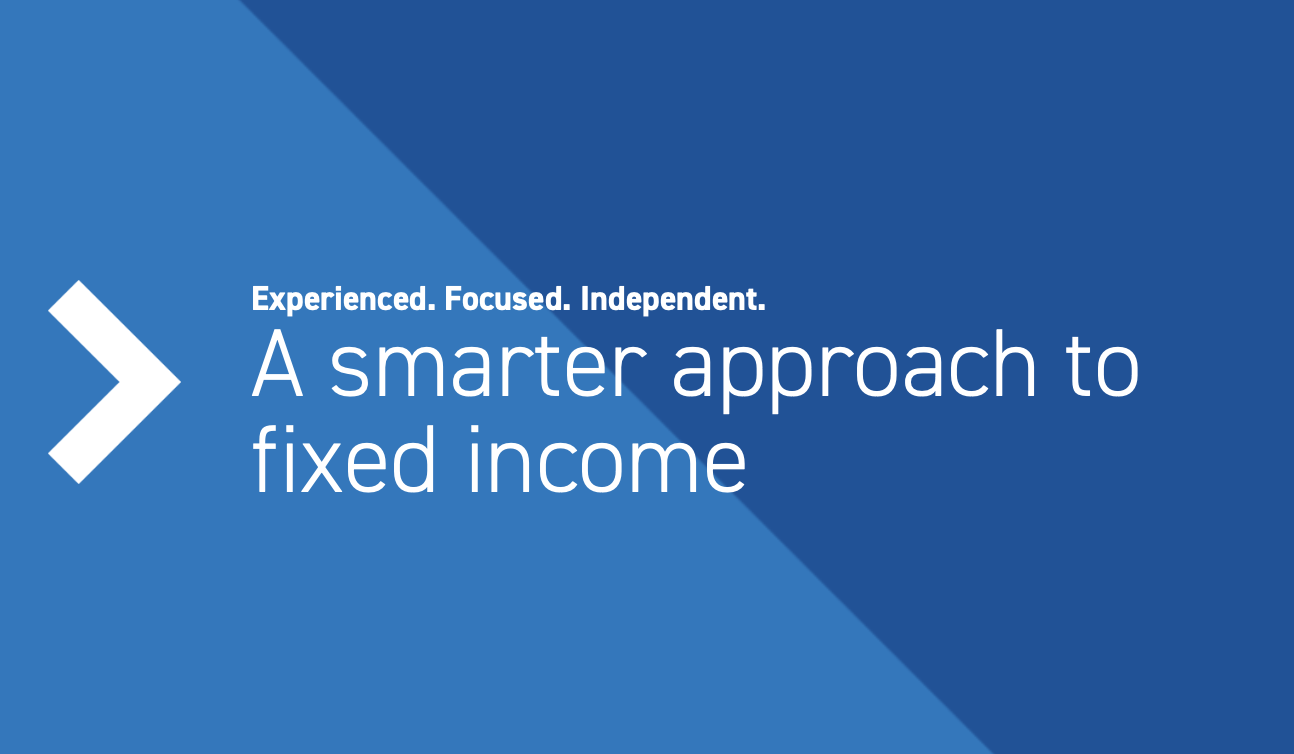 Experienced. Focused. Independent.

A smarter approach to fixed income